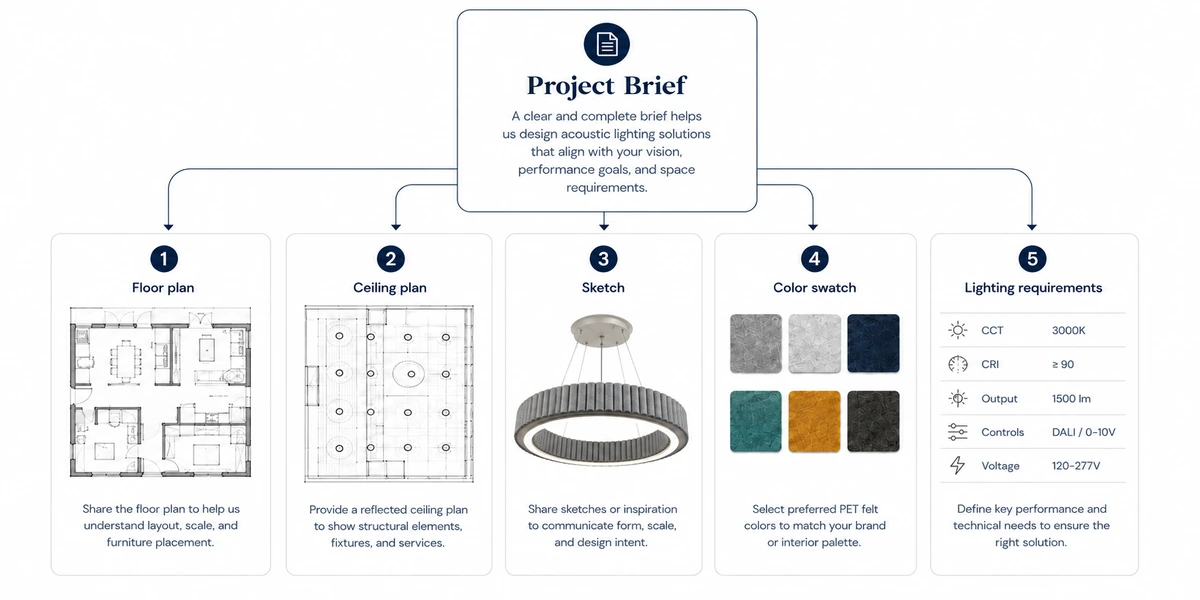 Project Brief

A clear and complete brief helps us design acoustic lighting solutions that align with your vision, performance goals, and space requirements.

1
Floor plan

Share the floor plan to help us understand layout, scale, and furniture placement.

2
Ceiling plan

Provide a reflected ceiling plan to show structural elements, fixtures, and services.

3
Sketch

Share sketches or inspiration to communicate form, scale, and design intent.

4
Color swatch

Select preferred PET felt colors to match your brand or interior palette.

5
Lighting requirements

| CCT | 3000K |
|---|---|
| CRI | ≥ 90 |
| Output | 1500 lm |
| Controls | DALI / 0-10V |
| Voltage | 120-277V |

Define key performance and technical needs to ensure the right solution.